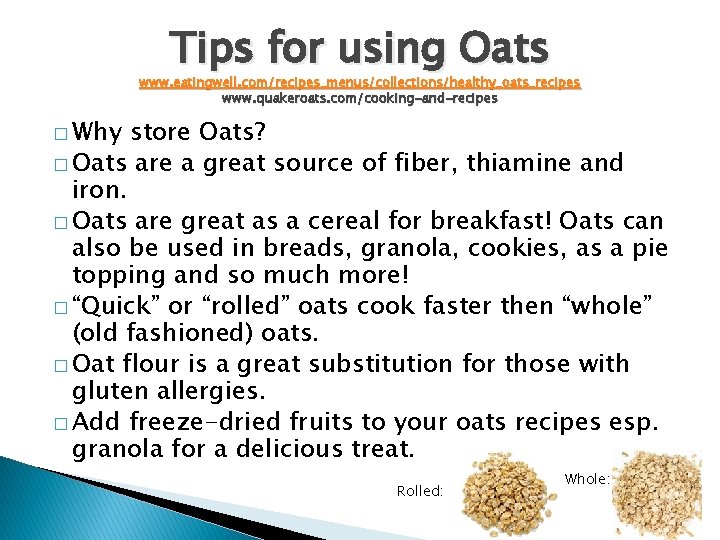 Tips for using Oats
www.eatingwell.com/recipes_menus/collections/healthy_oats_recipes
www.quakeroats.com/cooking-and-recipes

□ Why store Oats?
□ Oats are a great source of fiber, thiamine and iron.
□ Oats are great as a cereal for breakfast! Oats can also be used in breads, granola, cookies, as a pie topping and so much more!
□ “Quick” or “rolled” oats cook faster then “whole” (old fashioned) oats.
□ Oat flour is a great substitution for those with gluten allergies.
□ Add freeze-dried fruits to your oats recipes esp. granola for a delicious treat.

Rolled:
Whole: